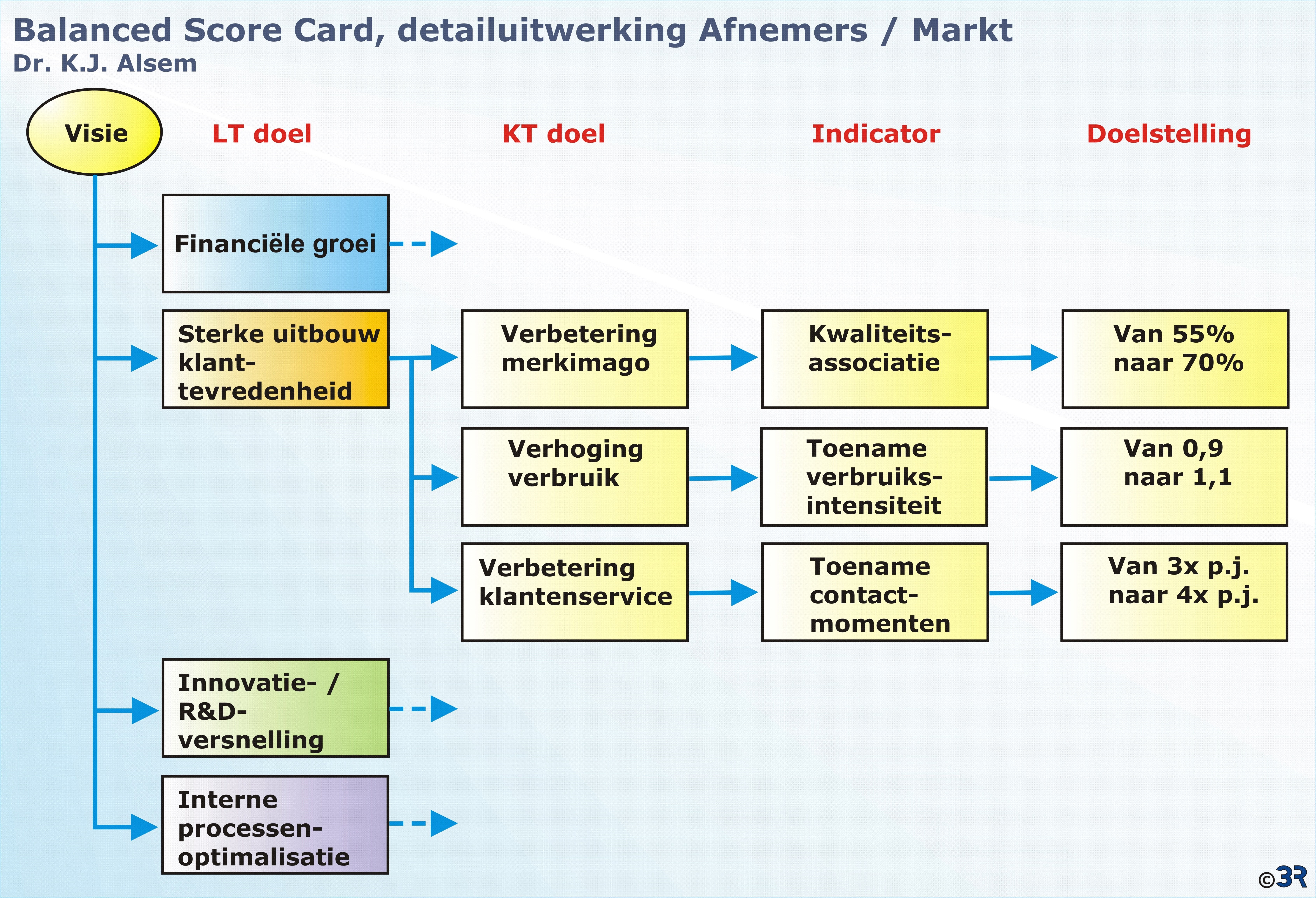 Balanced Score Card, detailuitwerking Afnemers / Markt
Dr. K.J. Alsem

Visie

LT doel

KT doel

Indicator

Doelstelling

Financiële groei

Sterke uitbouw klanttevredenheid

Verbetering merkimago

Kwaliteitsassociatie

Van 55% naar 70%

Verhoging verbruik

Toename verbruiksintensiteit

Van 0,9 naar 1,1

Verbetering klantenservice

Toename contactmomenten

Van 3x p.j. naar 4x p.j.

Innovatie- / R&D-versnelling

Interne processenoptimalisatie

©3R